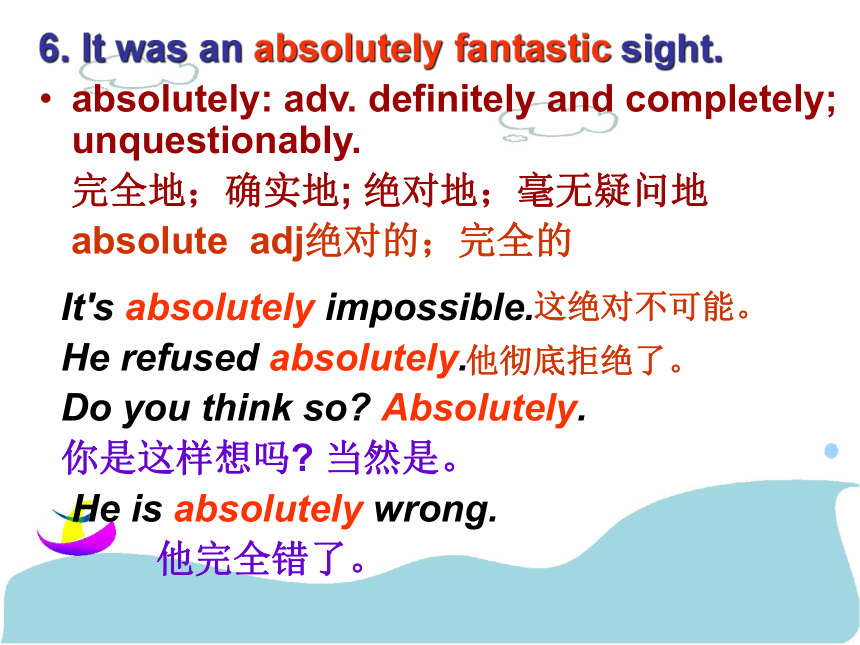 6. It was an absolutely fantastic sight.

• absolutely: adv. definitely and completely; unquestionably.
完全地；确实地; 绝对地；毫无疑问地
absolute adj绝对的；完全的

It's absolutely impossible.这绝对不可能。
He refused absolutely.他彻底拒绝了。
Do you think so? Absolutely.
你是这样想吗? 当然是。
He is absolutely wrong.
他完全错了。